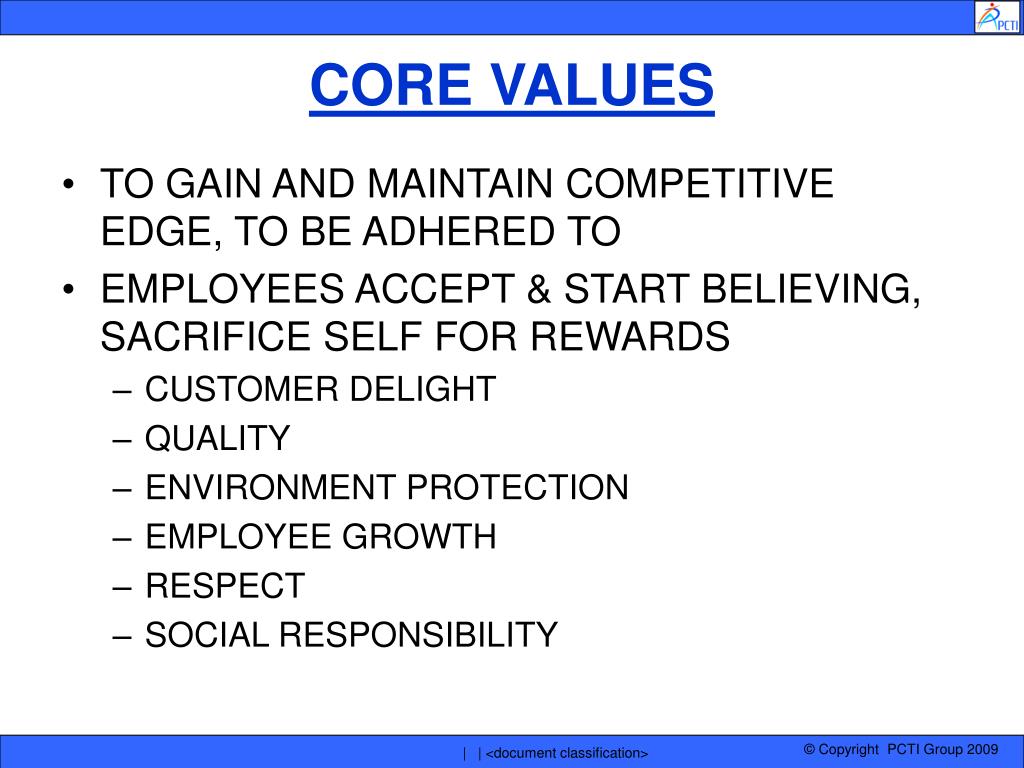 PCTI

CORE VALUES

• TO GAIN AND MAINTAIN COMPETITIVE EDGE, TO BE ADHERED TO
• EMPLOYEES ACCEPT & START BELIEVING, SACRIFICE SELF FOR REWARDS
– CUSTOMER DELIGHT
– QUALITY
– ENVIRONMENT PROTECTION
– EMPLOYEE GROWTH
– RESPECT
– SOCIAL RESPONSIBILITY

| | <document classification>

© Copyright PCTI Group 2009